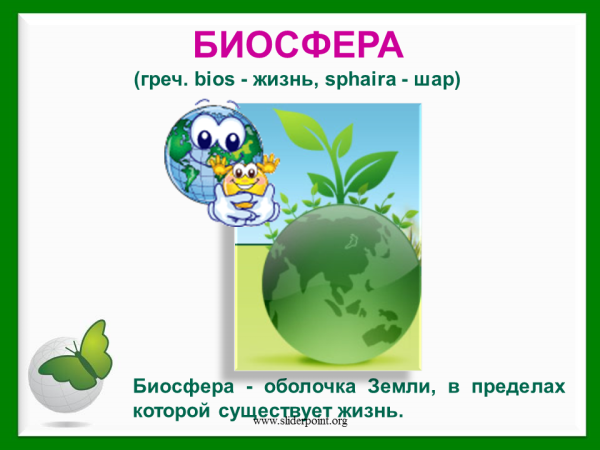 БИОСФЕРА
(греч. bios - жизнь, sphaira - шар)

Биосфера - оболочка Земли, в пределах которой существует жизнь.

www.sliderpoint.org